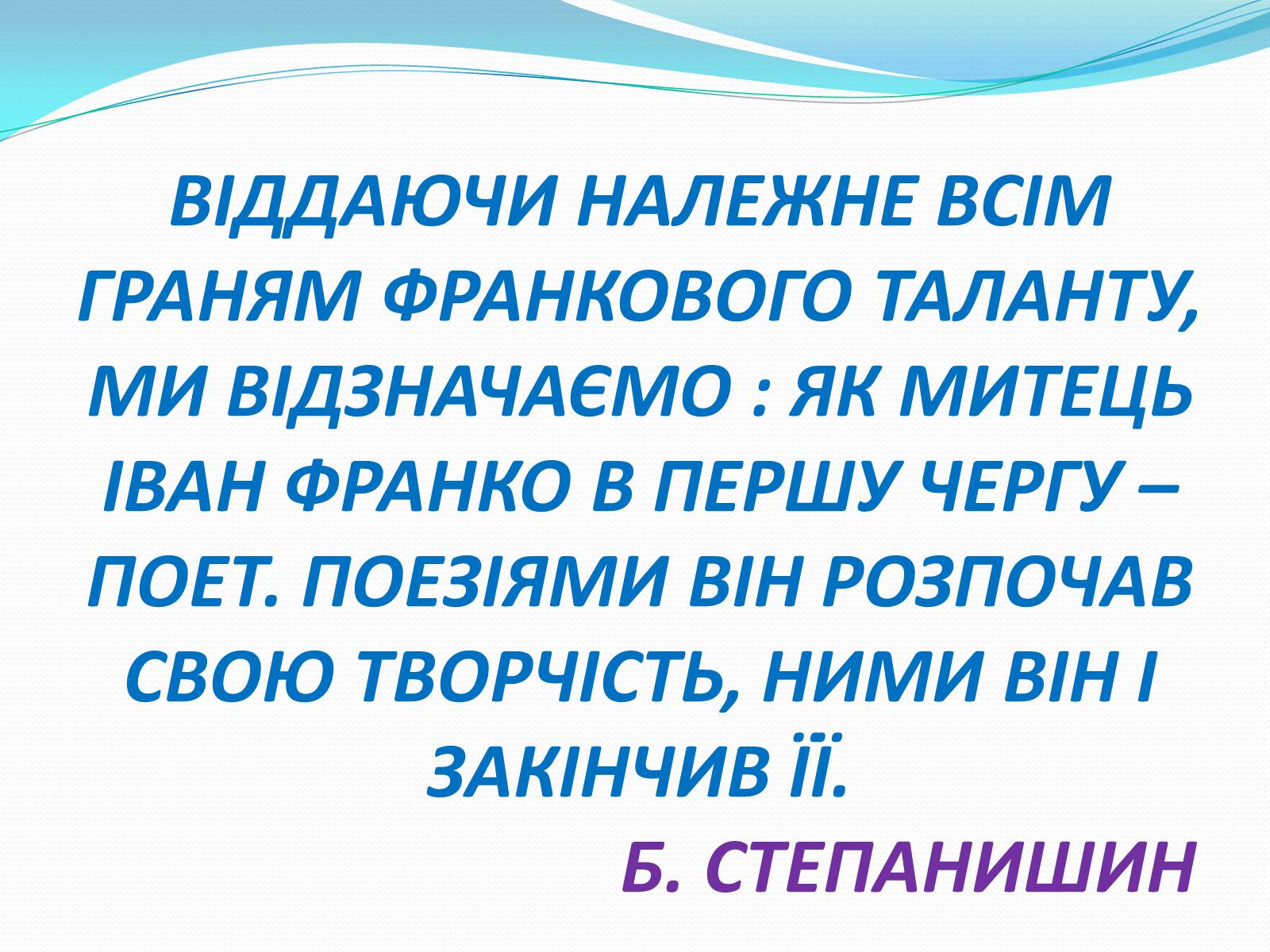 ВІДДАЮЧИ НАЛЕЖНЕ ВСІМ ГРАНЯМ ФРАНКОВОГО ТАЛАНТУ, МИ ВІДЗНАЧАЄМО : ЯК МИТЕЦЬ ІВАН ФРАНКО В ПЕРШУ ЧЕРГУ – ПОЕТ. ПОЕЗІЯМИ ВІН РОЗПОЧАВ СВОЮ ТВОРЧІСТЬ, НИМИ ВІН І ЗАКІНЧИВ ЇЇ.

Б. СТЕПАНИШИН